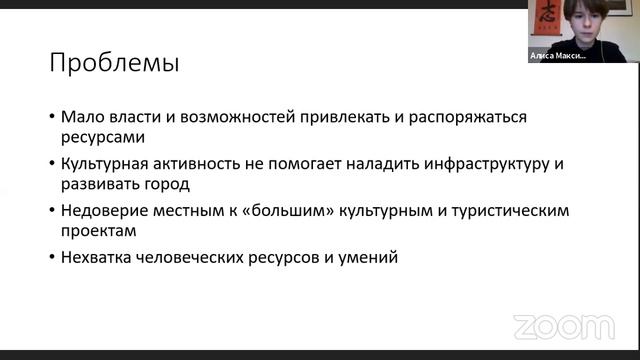 Алиса Макси...

Проблемы

• Мало власти и возможностей привлекать и распоряжаться ресурсами

• Культурная активность не помогает наладить инфраструктуру и развивать город

• Недоверие местным к «большим» культурным и туристическим проектам

• Нехватка человеческих ресурсов и умений

zoom